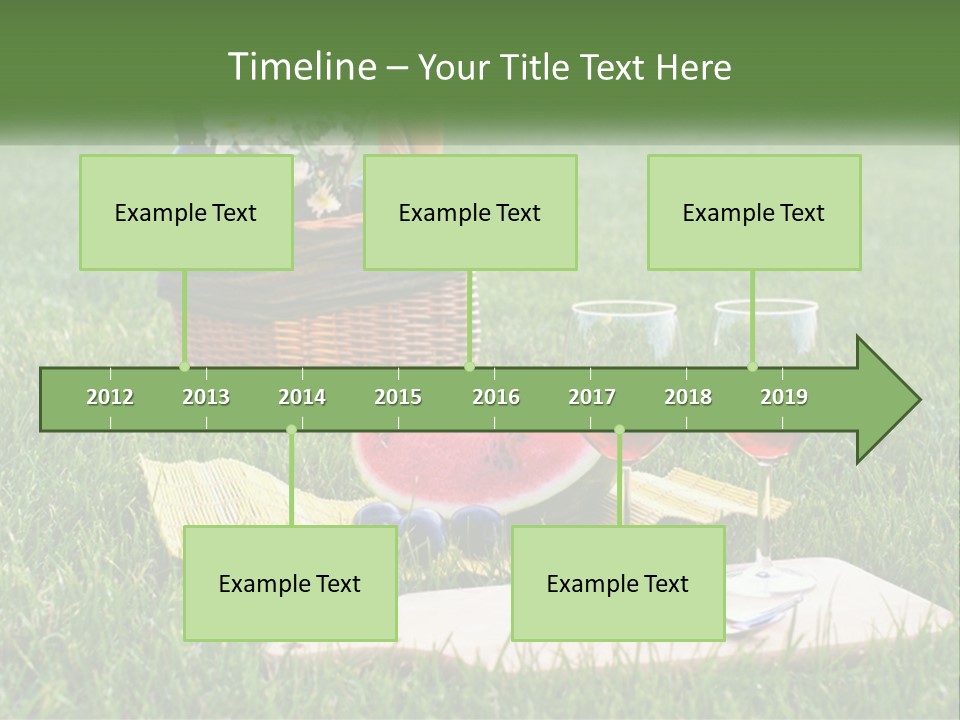 Timeline – Your Title Text Here

Example Text

Example Text

Example Text

2012 2013 2014 2015 2016 2017 2018 2019

Example Text

Example Text